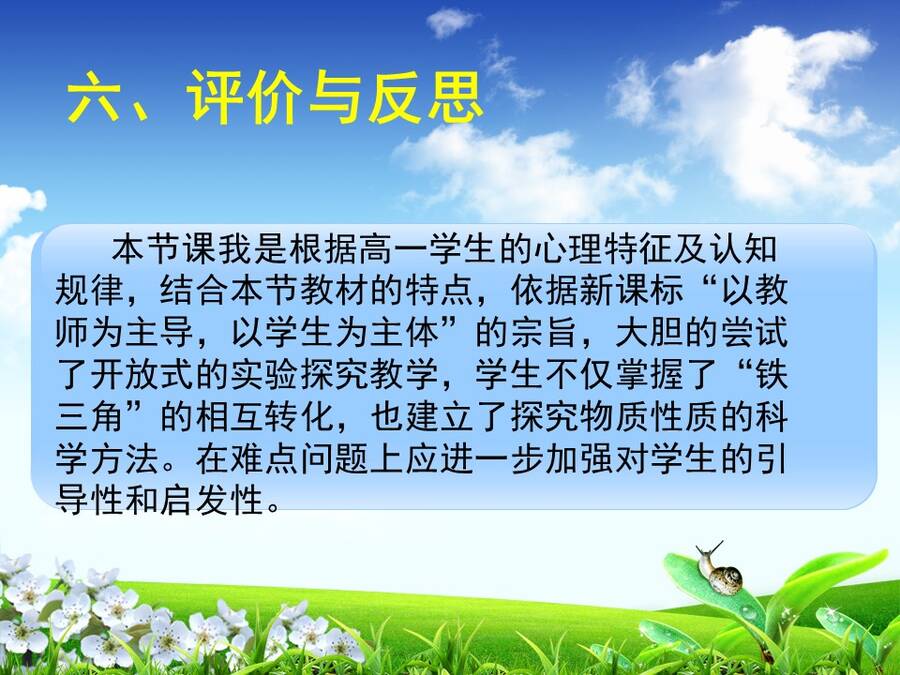 六、评价与反思

本节课我是根据高一学生的心理特征及认知规律，结合本节教材的特点，依据新课标“以教师为主导，以学生为主体”的宗旨，大胆的尝试了开放式的实验探究教学，学生不仅掌握了“铁三角”的相互转化，也建立了探究物质性质的科学方法。在难点问题上应进一步加强对学生的引导性和启发性。